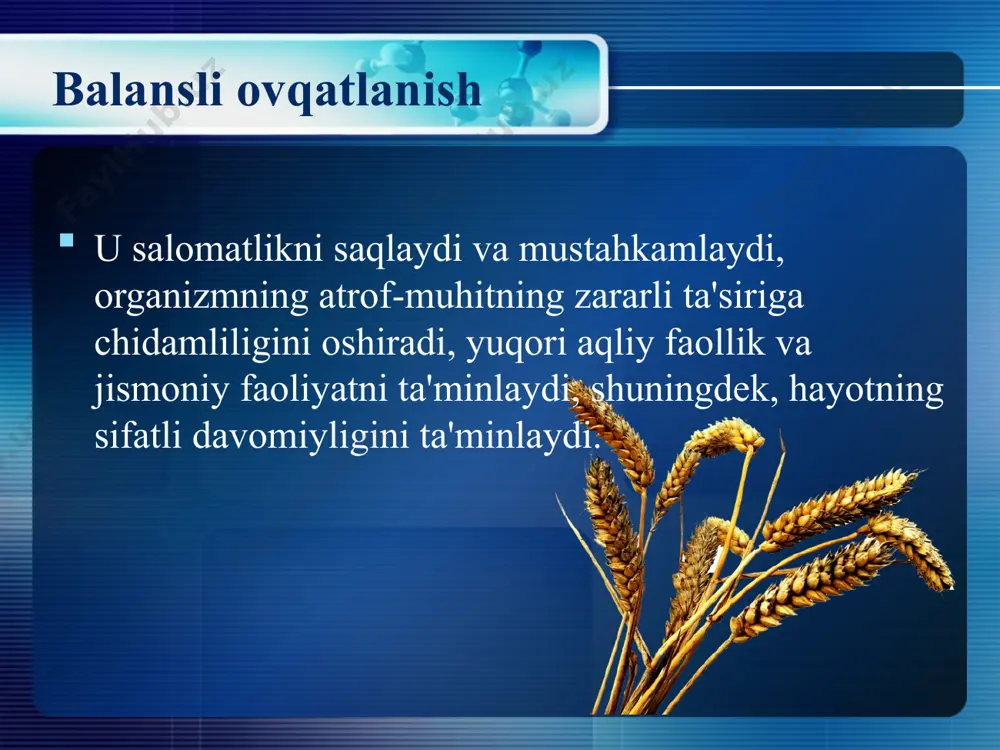 Balansli ovqatlanish

U salomatlikni saqlaydi va mustahkamlaydi, organizmning atrof-muhitning zararli ta'siriga chidamliligini oshiradi, yuqori aqliy faollik va jismoniy faoliyatni ta'minlaydi, shuningdek, hayotning sifatli davomiyligini ta'minlaydi.